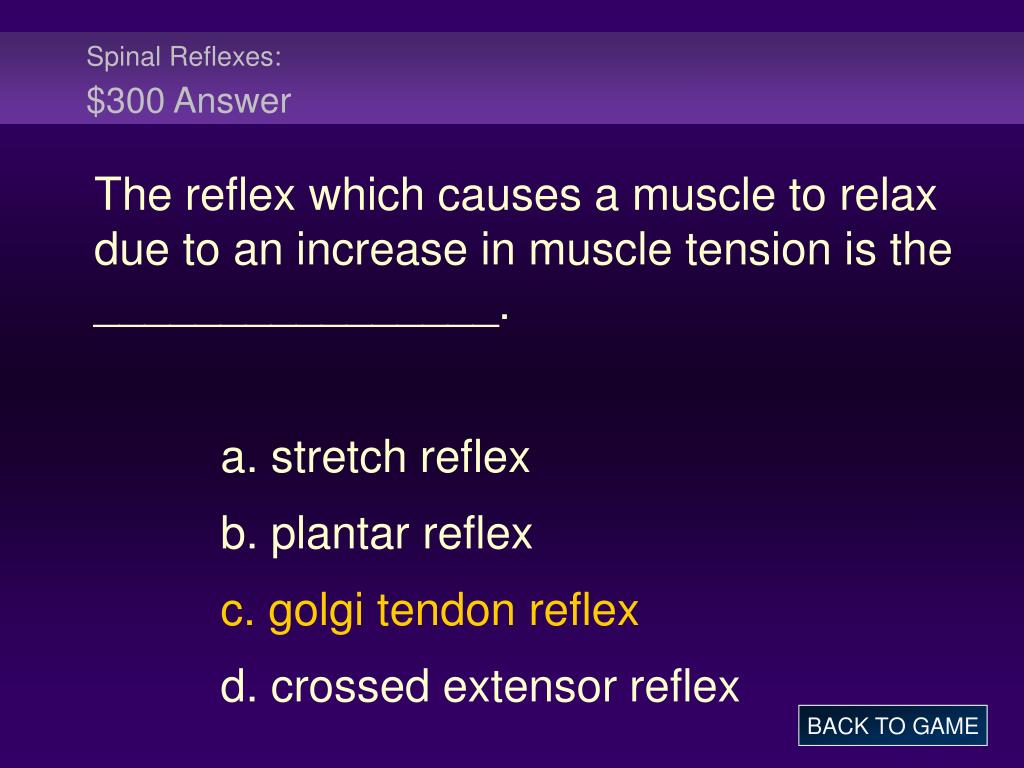 Spinal Reflexes:
$300 Answer

The reflex which causes a muscle to relax due to an increase in muscle tension is the ________________.

a. stretch reflex

b. plantar reflex

c. golgi tendon reflex

d. crossed extensor reflex

BACK TO GAME